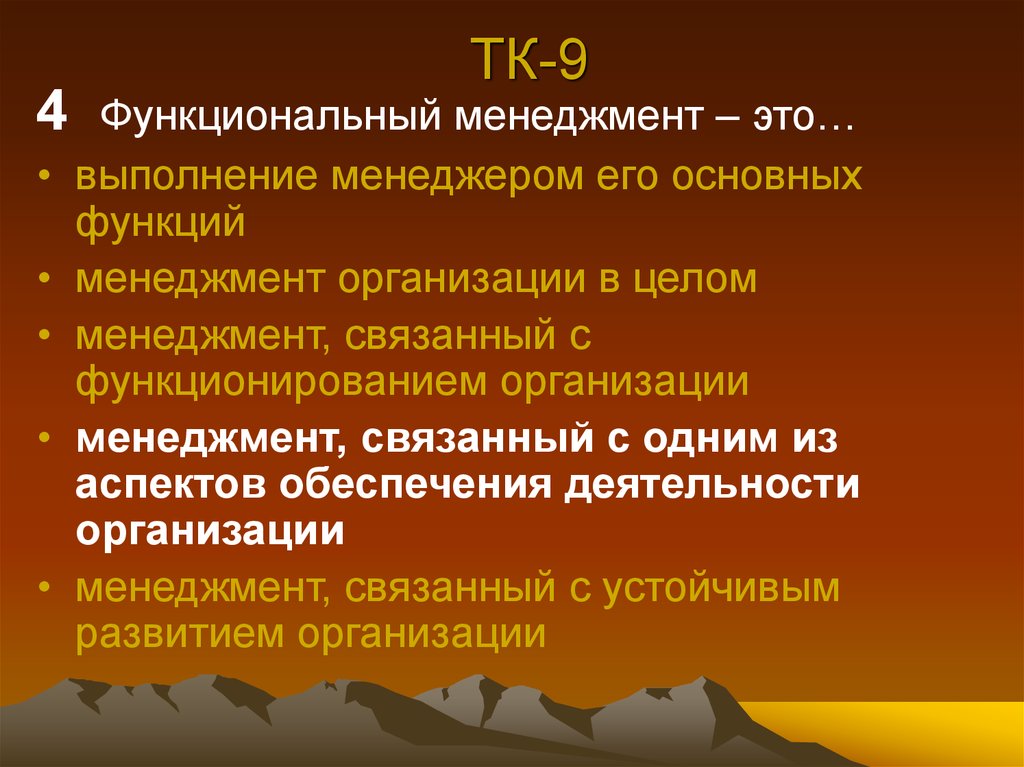 ТК-9

4 Функциональный менеджмент – это…

• выполнение менеджером его основных функций
• менеджмент организации в целом
• менеджмент, связанный с функционированием организации
• менеджмент, связанный с одним из аспектов обеспечения деятельности организации
• менеджмент, связанный с устойчивым развитием организации